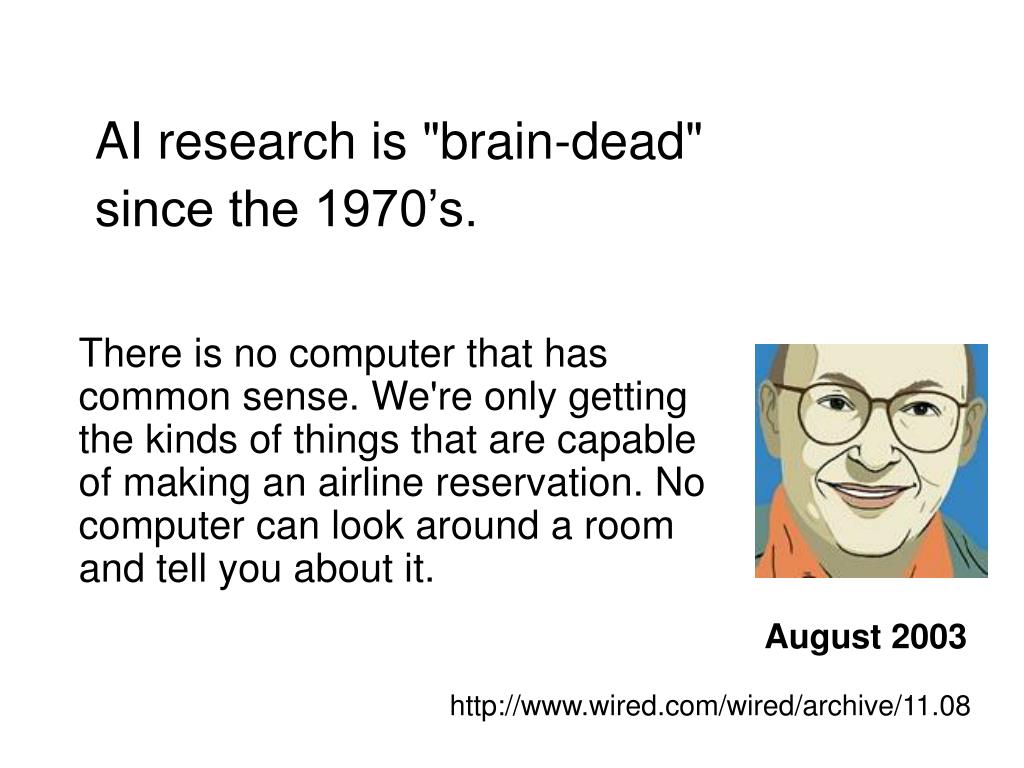 AI research is "brain-dead" since the 1970’s.

There is no computer that has common sense. We're only getting the kinds of things that are capable of making an airline reservation. No computer can look around a room and tell you about it.

August 2003

http://www.wired.com/wired/archive/11.08